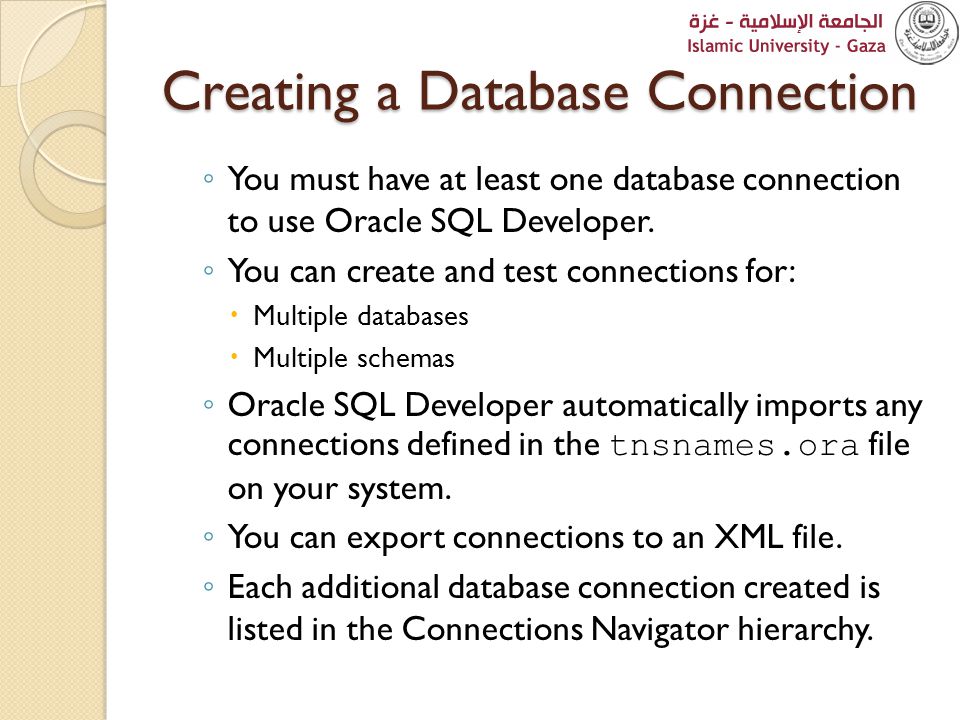 الجامعة الإسلامية - غزة
Islamic University - Gaza

Creating a Database Connection

◦ You must have at least one database connection to use Oracle SQL Developer.
◦ You can create and test connections for:
• Multiple databases
• Multiple schemas
◦ Oracle SQL Developer automatically imports any connections defined in the tnsnames.ora file on your system.
◦ You can export connections to an XML file.
◦ Each additional database connection created is listed in the Connections Navigator hierarchy.